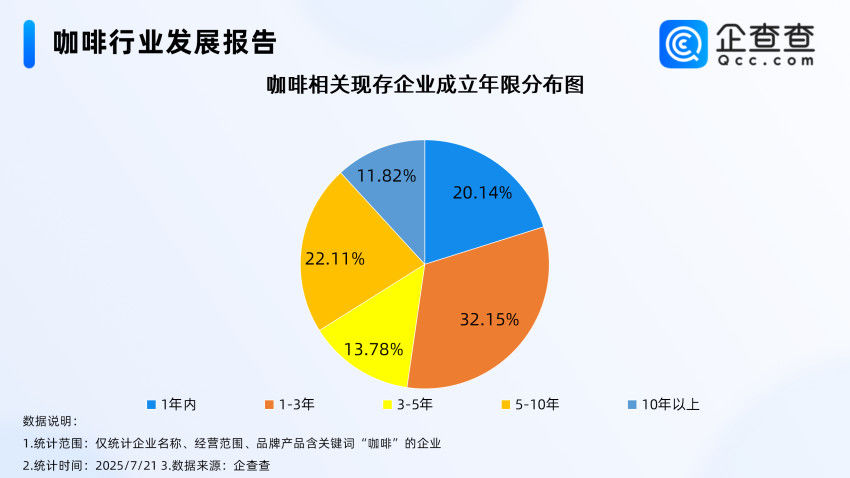 咖啡行业发展报告

企查查
Qcc.com

咖啡相关现存企业成立年限分布图

20.14%
32.15%
13.78%
22.11%
11.82%

1年内
1-3年
3-5年
5-10年
10年以上

数据说明：
1.统计范围：仅统计企业名称、经营范围、品牌产品含关键词“咖啡”的企业
2.统计时间：2025/7/21 3.数据来源：企查查